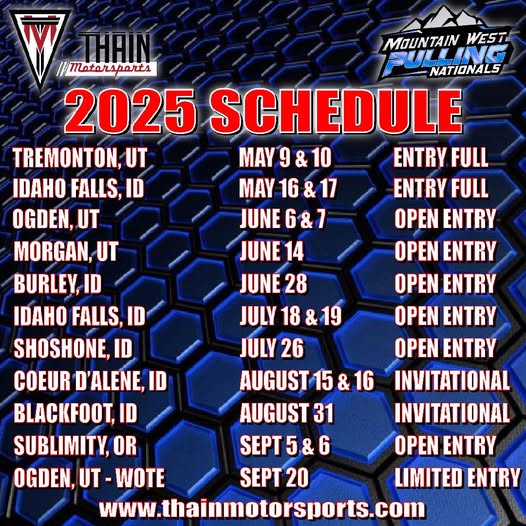 THAIN Motorsports

MOUNTAIN WEST PULLING NATIONALS

2025 SCHEDULE

| | | |
|---|---|---|
| TREMONTON, UT | MAY 9 & 10 | ENTRY FULL |
| IDAHO FALLS, ID | MAY 16 & 17 | ENTRY FULL |
| OGDEN, UT | JUNE 6 & 7 | OPEN ENTRY |
| MORGAN, UT | JUNE 14 | OPEN ENTRY |
| BURLEY, ID | JUNE 28 | OPEN ENTRY |
| IDAHO FALLS, ID | JULY 18 & 19 | OPEN ENTRY |
| SHOSHONE, ID | JULY 26 | OPEN ENTRY |
| COEUR D'ALENE, ID | AUGUST 15 & 16 | INVITATIONAL |
| BLACKFOOT, ID | AUGUST 31 | INVITATIONAL |
| SUBLIMITY, OR | SEPT 5 & 6 | OPEN ENTRY |
| OGDEN, UT - WOTE | SEPT 20 | LIMITED ENTRY |

www.thainmotorsports.com